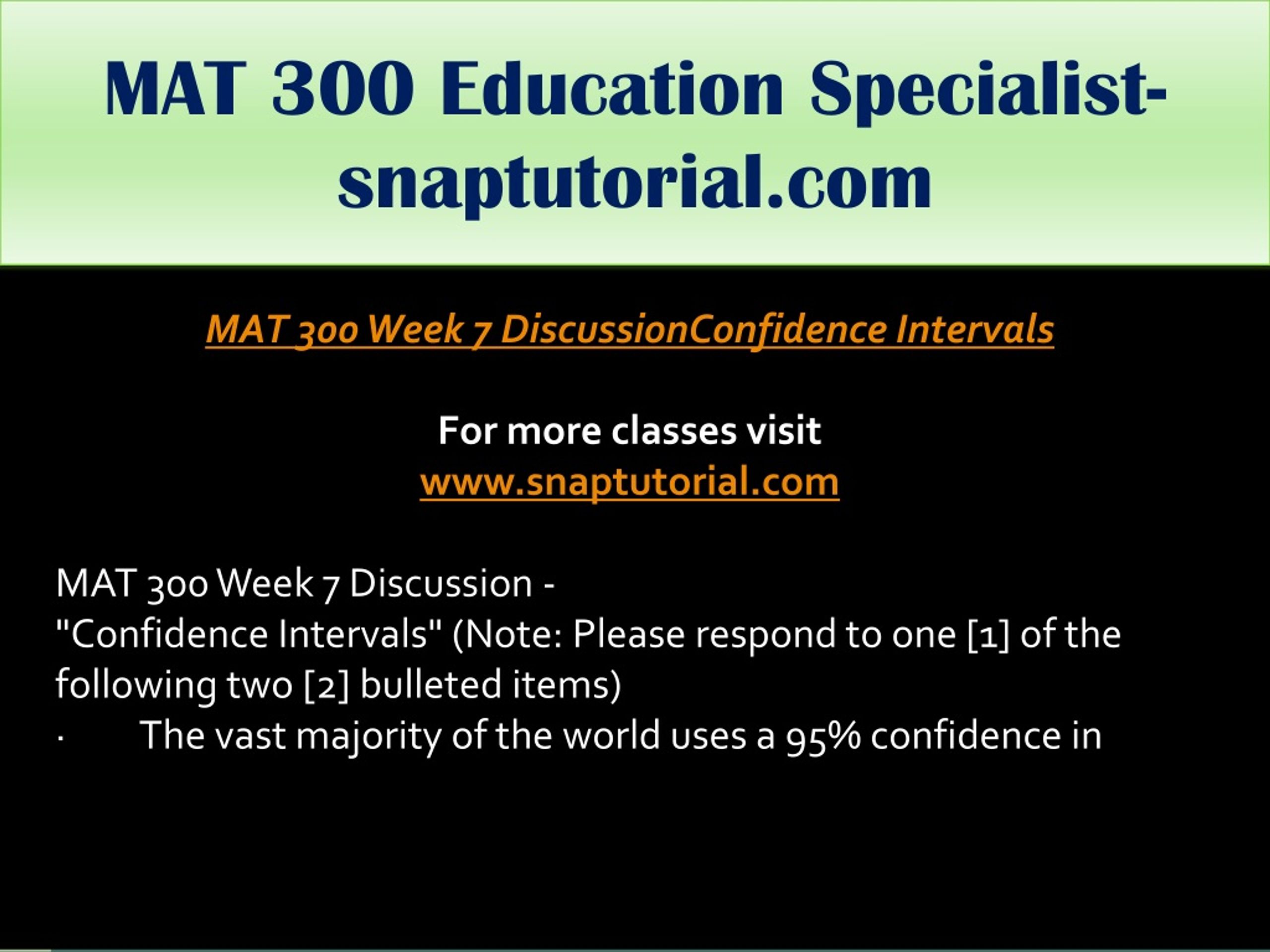 MAT 300 Education Specialist-snaptutorial.com

MAT 300 Week 7 DiscussionConfidence Intervals

For more classes visit
www.snaptutorial.com

MAT 300 Week 7 Discussion -
"Confidence Intervals" (Note: Please respond to one [1] of the following two [2] bulleted items)
· The vast majority of the world uses a 95% confidence in